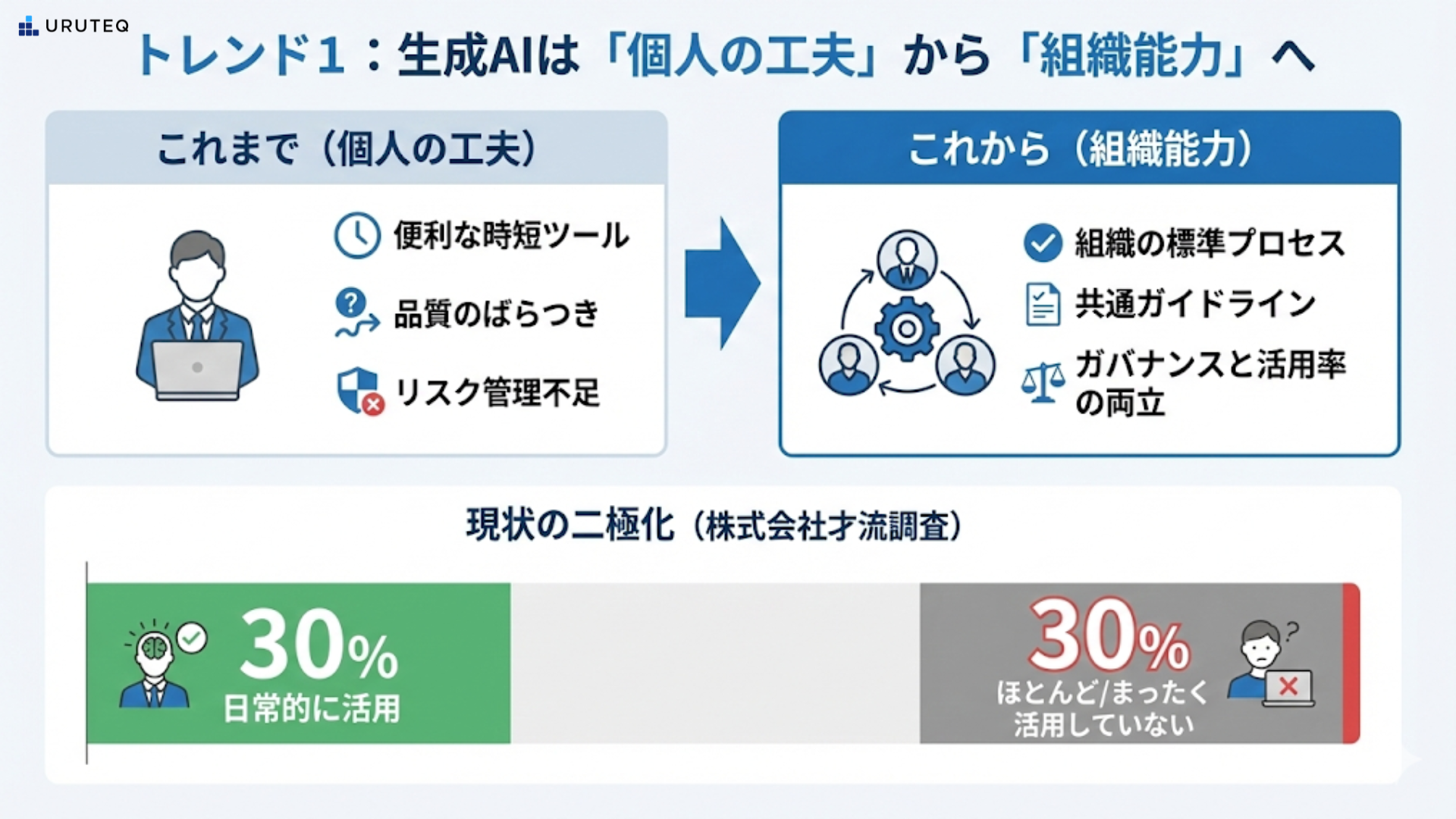 URUTEQ

トレンド１：生成AIは「個人の工夫」から「組織能力」へ

これまで（個人の工夫）

便利な時短ツール

品質のばらつき

リスク管理不足

これから（組織能力）

組織の標準プロセス

共通ガイドライン

ガバナンスと活用率の両立

現状の二極化（株式会社才流調査）

30%
日常的に活用

30%
ほとんど/まったく活用していない